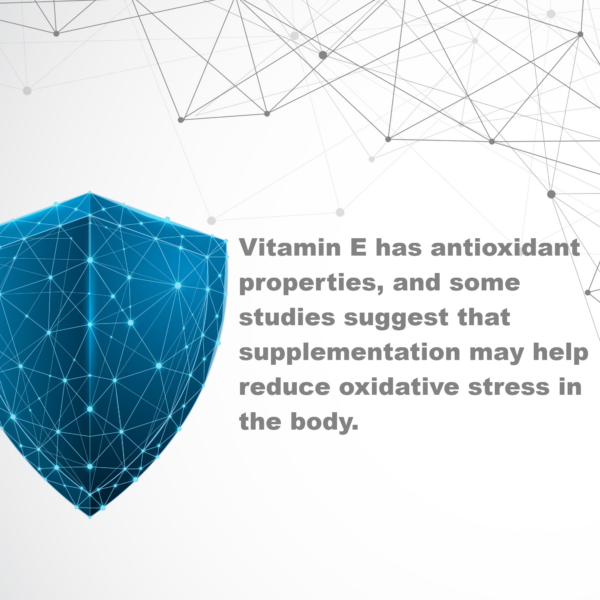 Vitamin E has antioxidant properties, and some studies suggest that supplementation may help reduce oxidative stress in the body.